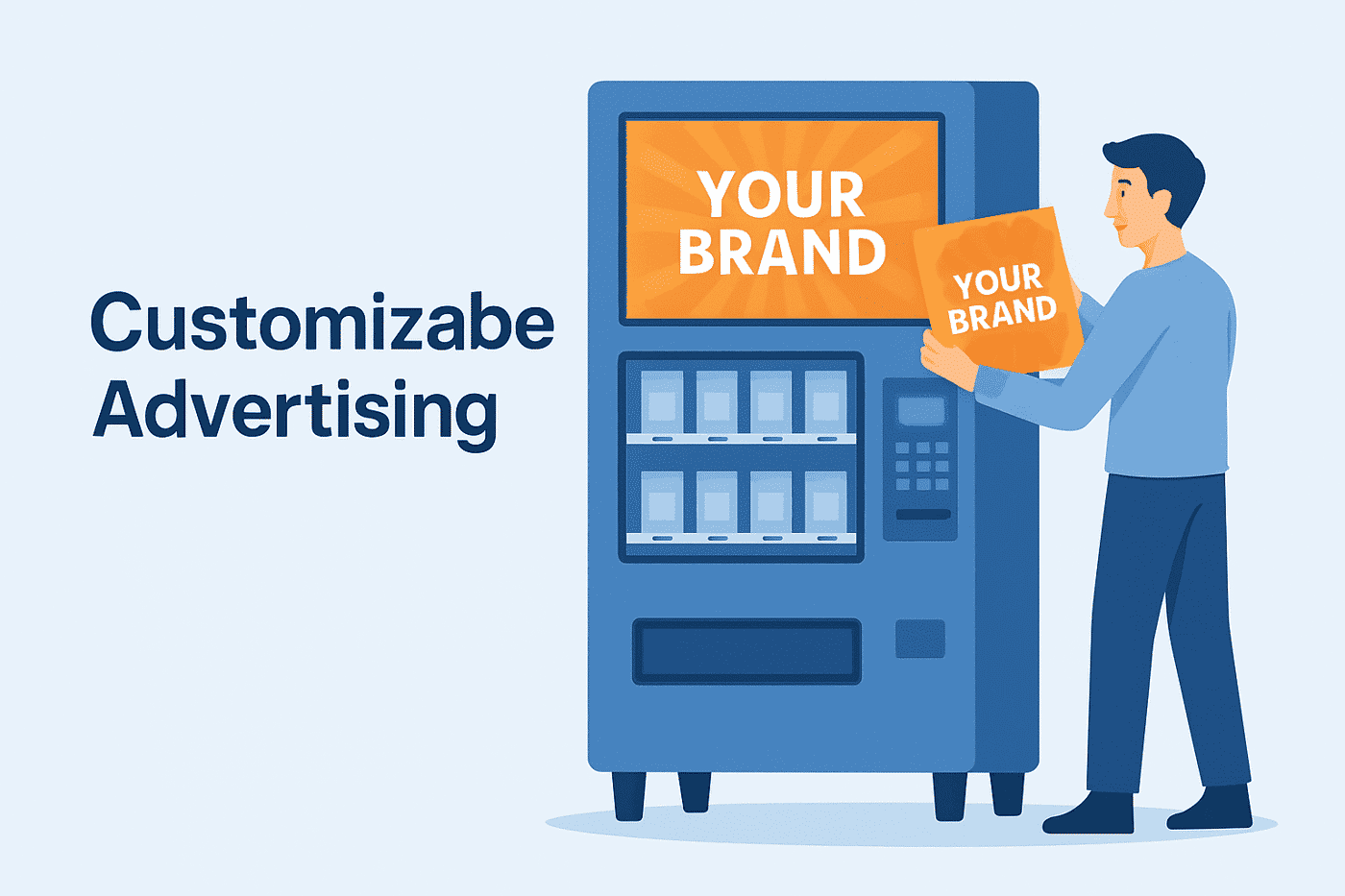 Customizabe
Advertising

YOUR
BRAND

YOUR
BRAND